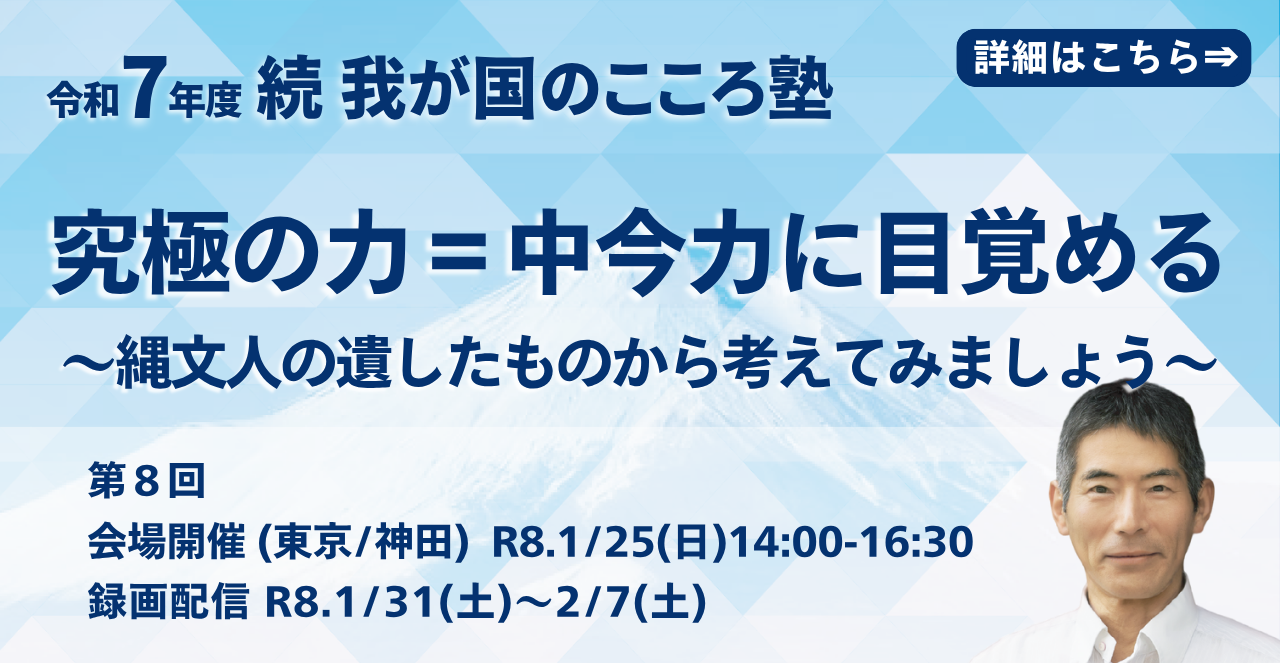 令和7年度 続 我が国のこころ塾

詳細はこちら⇒

究極の力＝中今力に目覚める
～縄文人の遺したものから考えてみましょう～

第８回
会場開催 (東京/神田) R8.1/25(日)14:00-16:30
録画配信 R8.1/31(土)～2/7(土)